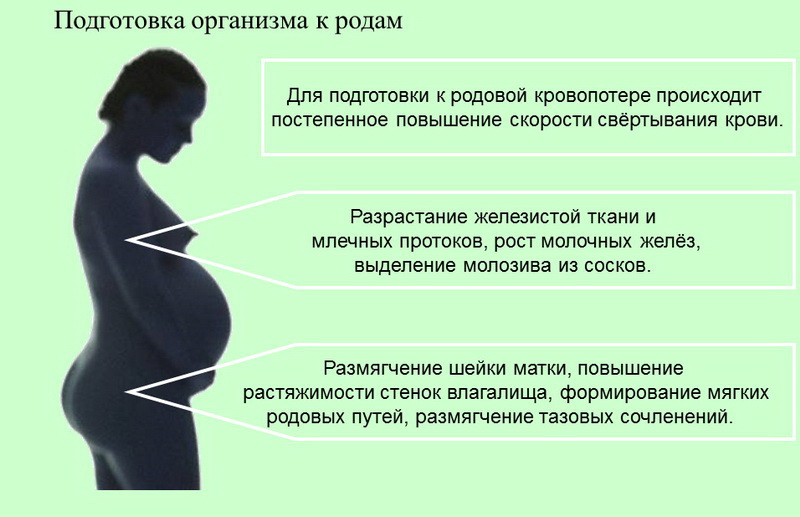 Подготовка организма к родам

Для подготовки к родовой кровопотере происходит постепенное повышение скорости свёртывания крови.

Разрастание железистой ткани и млечных протоков, рост молочных желёз, выделение молозива из сосков.

Размягчение шейки матки, повышение растяжимости стенок влагалища, формирование мягких родовых путей, размягчение тазовых сочленений.